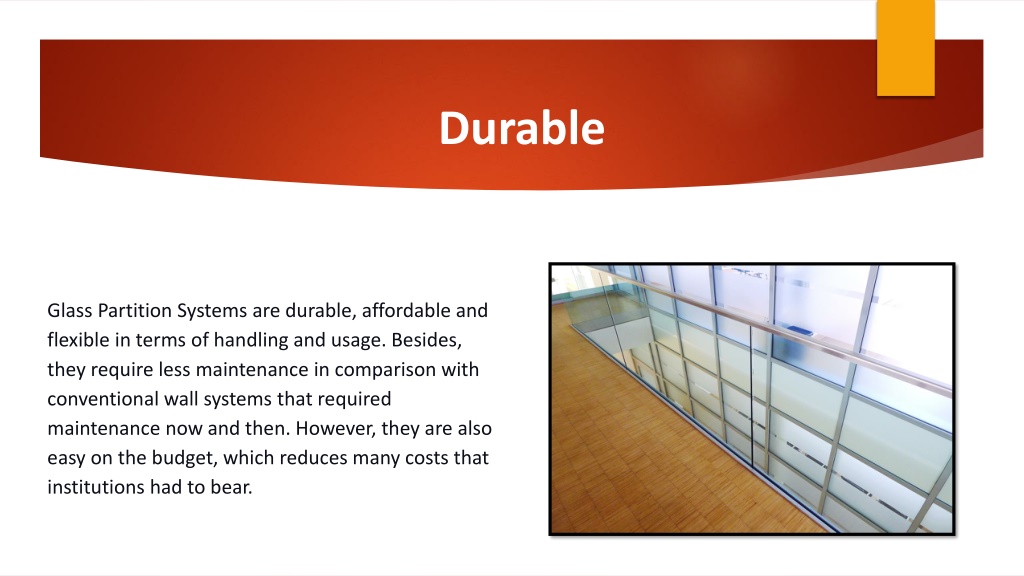 Durable

Glass Partition Systems are durable, affordable and flexible in terms of handling and usage. Besides, they require less maintenance in comparison with conventional wall systems that required maintenance now and then. However, they are also easy on the budget, which reduces many costs that institutions had to bear.